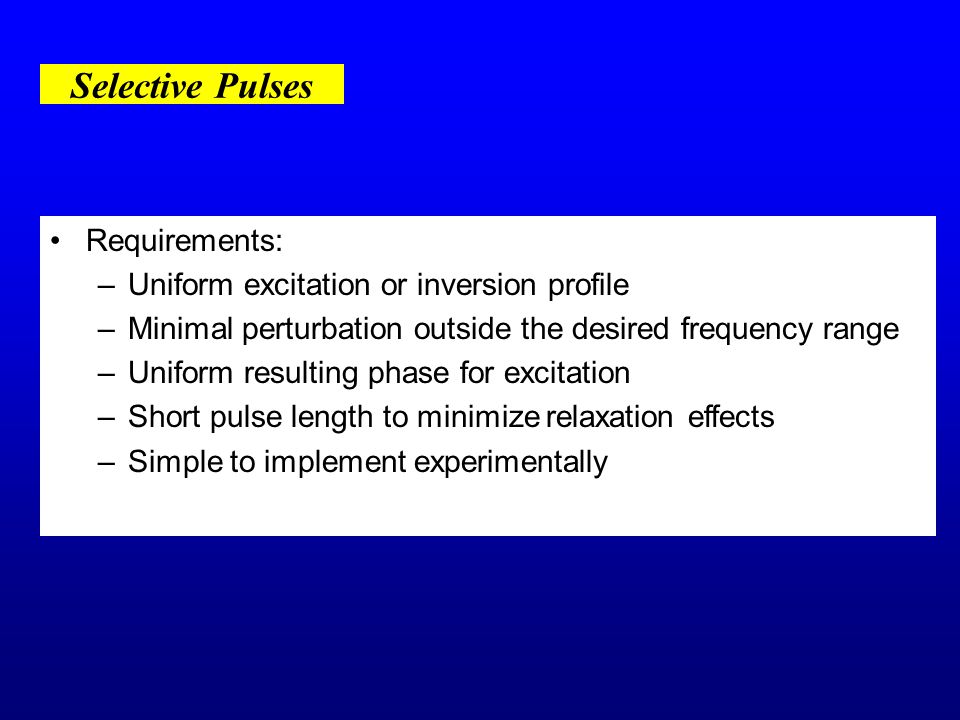 Selective Pulses

• Requirements:
– Uniform excitation or inversion profile
– Minimal perturbation outside the desired frequency range
– Uniform resulting phase for excitation
– Short pulse length to minimize relaxation effects
– Simple to implement experimentally